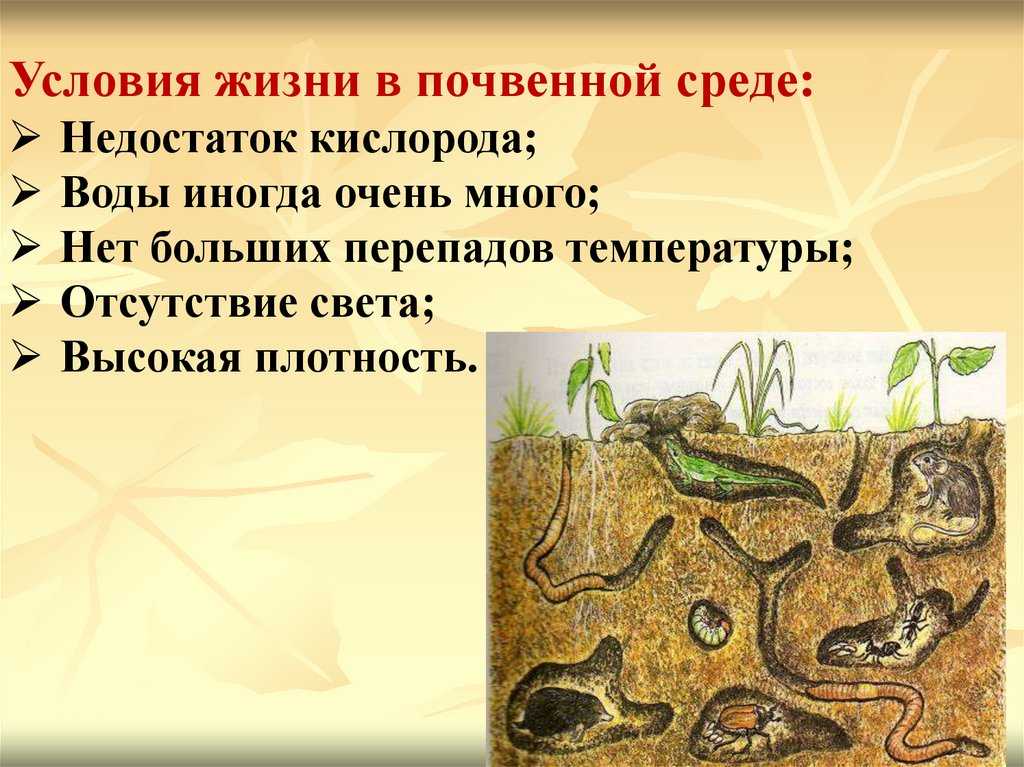 Условия жизни в почвенной среде:
➢ Недостаток кислорода;
➢ Воды иногда очень много;
➢ Нет больших перепадов температуры;
➢ Отсутствие света;
➢ Высокая плотность.